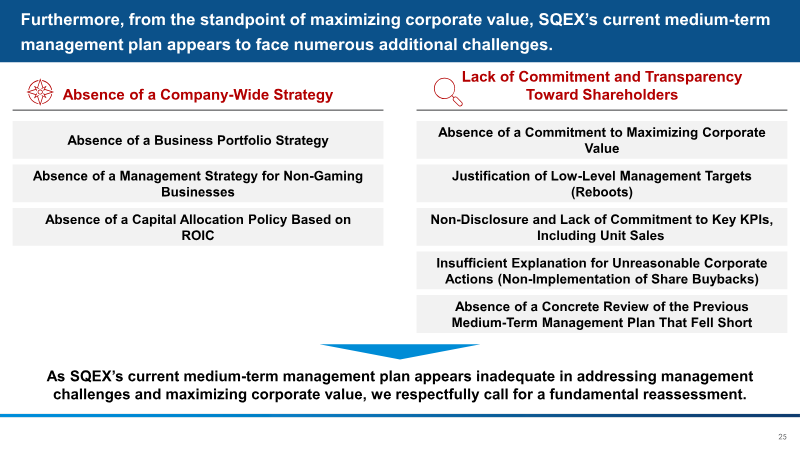 Furthermore, from the standpoint of maximizing corporate value, SQEX's current medium-term management plan appears to face numerous additional challenges.

Absence of a Company-Wide Strategy

Absence of a Business Portfolio Strategy

Absence of a Management Strategy for Non-Gaming Businesses

Absence of a Capital Allocation Policy Based on ROIC

Lack of Commitment and Transparency Toward Shareholders

Absence of a Commitment to Maximizing Corporate Value

Justification of Low-Level Management Targets (Reboots)

Non-Disclosure and Lack of Commitment to Key KPIs, Including Unit Sales

Insufficient Explanation for Unreasonable Corporate Actions (Non-Implementation of Share Buybacks)

Absence of a Concrete Review of the Previous Medium-Term Management Plan That Fell Short

As SQEX's current medium-term management plan appears inadequate in addressing management challenges and maximizing corporate value, we respectfully call for a fundamental reassessment.

25